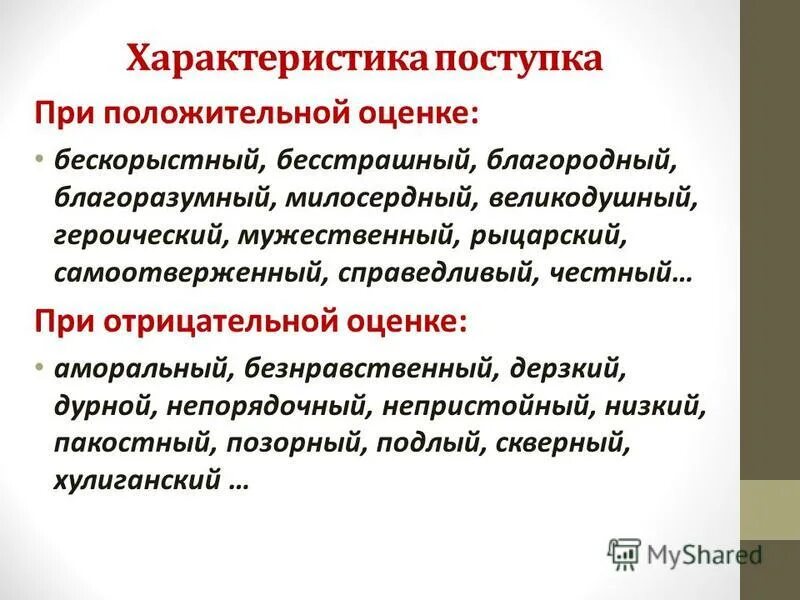 Характеристика поступка

При положительной оценке:

• бескорыстный, бесстрашный, благородный, благоразумный, милосердный, великодушный, героический, мужественный, рыцарский, самоотверженный, справедливый, честный…

При отрицательной оценке:

• аморальный, безнравственный, дерзкий, дурной, непорядочный, непристойный, низкий, пакостный, позорный, подлый, скверный, хулиганский …

MyShared